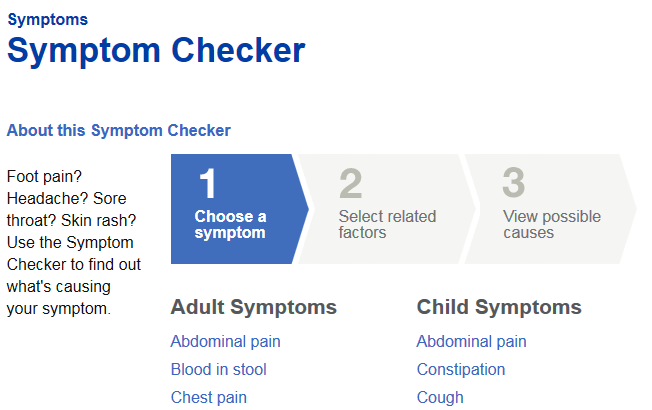 Symptoms
Symptom Checker

About this Symptom Checker

Foot pain? Headache? Sore throat? Skin rash? Use the Symptom Checker to find out what's causing your symptom.

1
Choose a symptom

2
Select related factors

3
View possible causes

Adult Symptoms
Abdominal pain
Blood in stool
Chest pain

Child Symptoms
Abdominal pain
Constipation
Cough